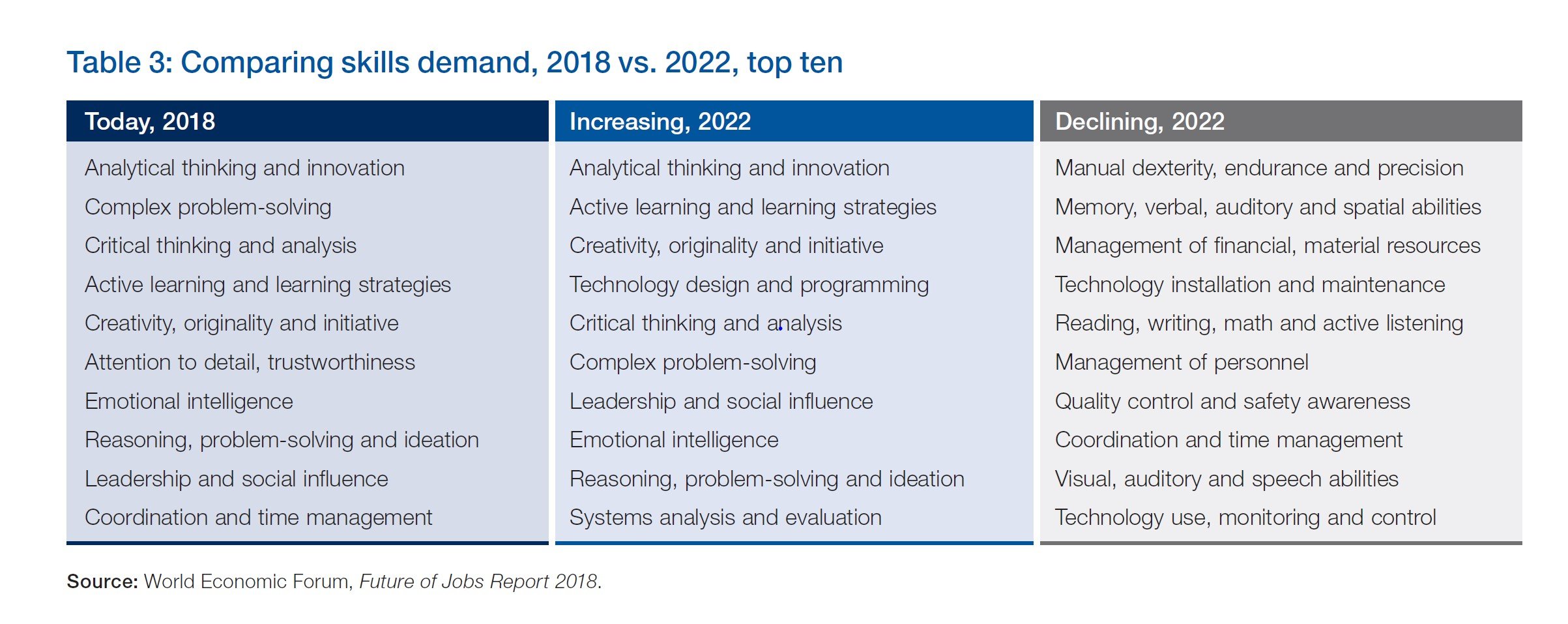 Table 3: Comparing skills demand, 2018 vs. 2022, top ten

| Today, 2018 | Increasing, 2022 | Declining, 2022 |
|---|---|---|
| Analytical thinking and innovation | Analytical thinking and innovation | Manual dexterity, endurance and precision |
| Complex problem-solving | Active learning and learning strategies | Memory, verbal, auditory and spatial abilities |
| Critical thinking and analysis | Creativity, originality and initiative | Management of financial, material resources |
| Active learning and learning strategies | Technology design and programming | Technology installation and maintenance |
| Creativity, originality and initiative | Critical thinking and analysis | Reading, writing, math and active listening |
| Attention to detail, trustworthiness | Complex problem-solving | Management of personnel |
| Emotional intelligence | Leadership and social influence | Quality control and safety awareness |
| Reasoning, problem-solving and ideation | Emotional intelligence | Coordination and time management |
| Leadership and social influence | Reasoning, problem-solving and ideation | Visual, auditory and speech abilities |
| Coordination and time management | Systems analysis and evaluation | Technology use, monitoring and control |

Source: World Economic Forum, Future of Jobs Report 2018.